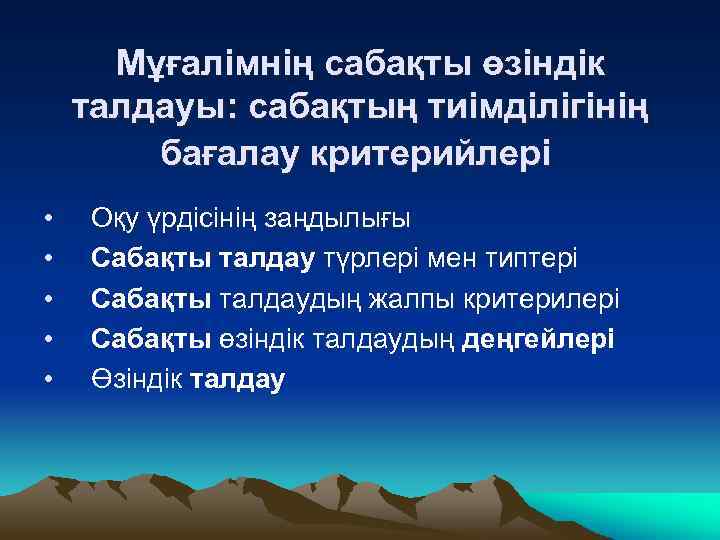 Мұғалімнің сабақты өзіндік талдауы: сабақтың тиімділігінің бағалау критерийлері

• Оқу үрдісінің заңдылығы
• Сабақты талдау түрлері мен типтері
• Сабақты талдаудың жалпы критерилері
• Сабақты өзіндік талдаудың деңгейлері
• Өзіндік талдау